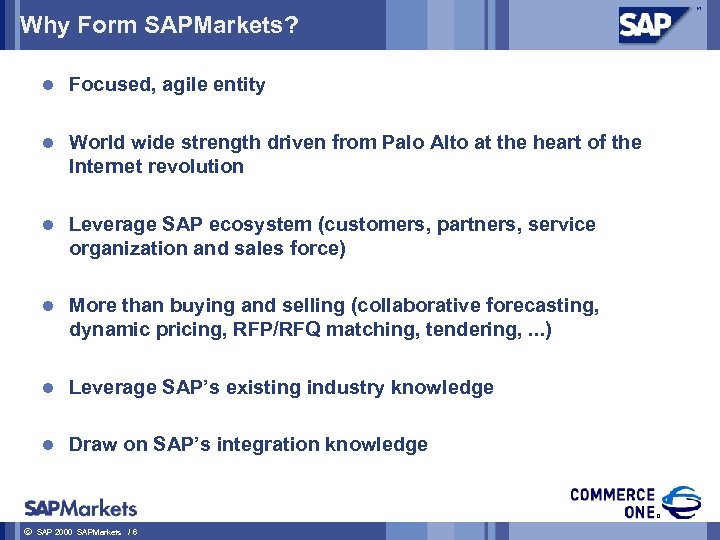 Why Form SAPMarkets?

SAP

- Focused, agile entity
- World wide strength driven from Palo Alto at the heart of the Internet revolution
- Leverage SAP ecosystem (customers, partners, service organization and sales force)
- More than buying and selling (collaborative forecasting, dynamic pricing, RFP/RFQ matching, tendering, ...)
- Leverage SAP's existing industry knowledge
- Draw on SAP's integration knowledge

SAPMarkets

COMMERCE ONE.

© SAP 2000 SAPMarkets / 6